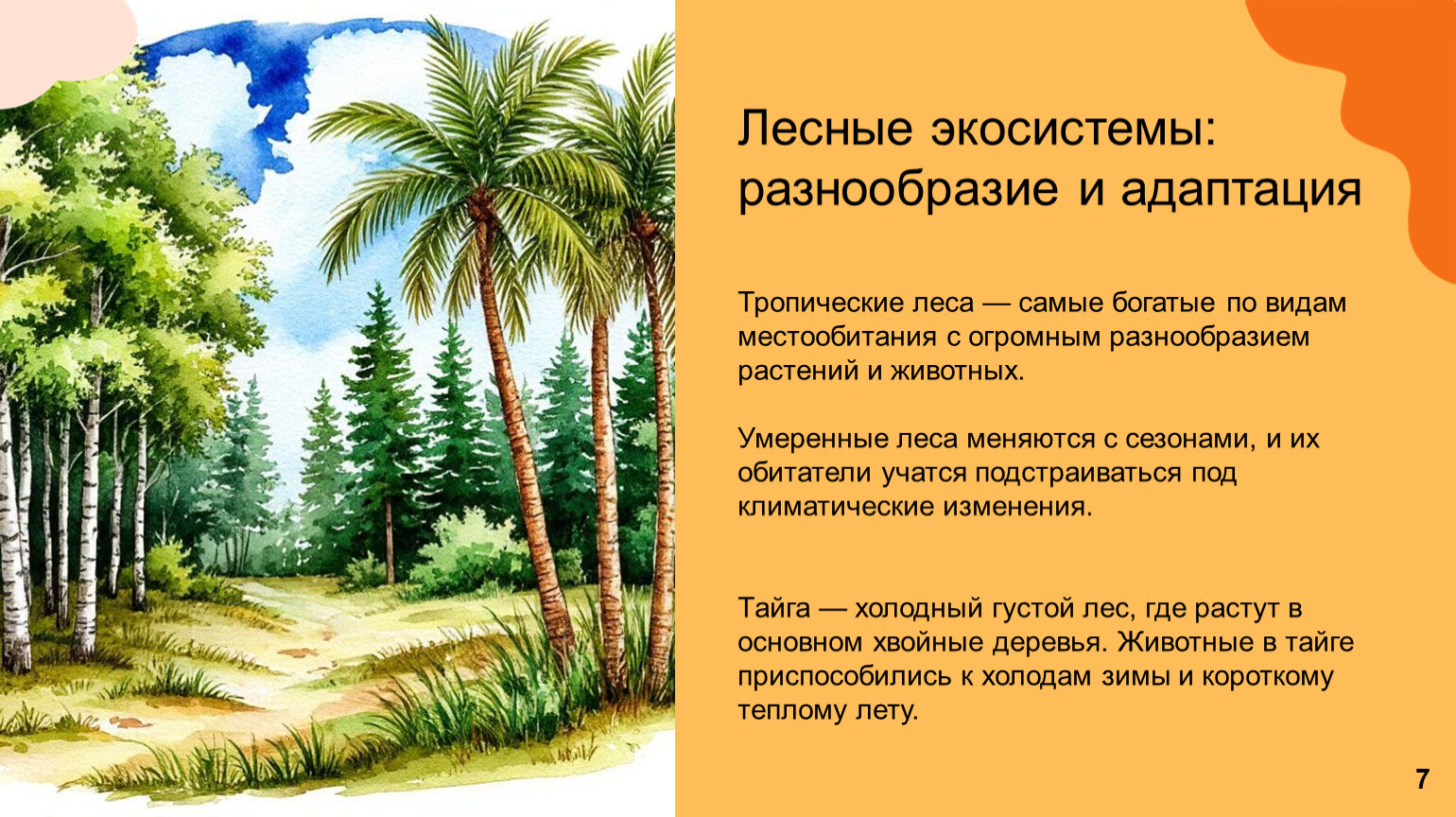 Лесные экосистемы: разнообразие и адаптация

Тропические леса — самые богатые по видам местообитания с огромным разнообразием растений и животных.

Умеренные леса меняются с сезонами, и их обитатели учатся подстраиваться под климатические изменения.

Тайга — холодный густой лес, где растут в основном хвойные деревья. Животные в тайге приспособились к холодам зимы и короткому теплому лету.

7